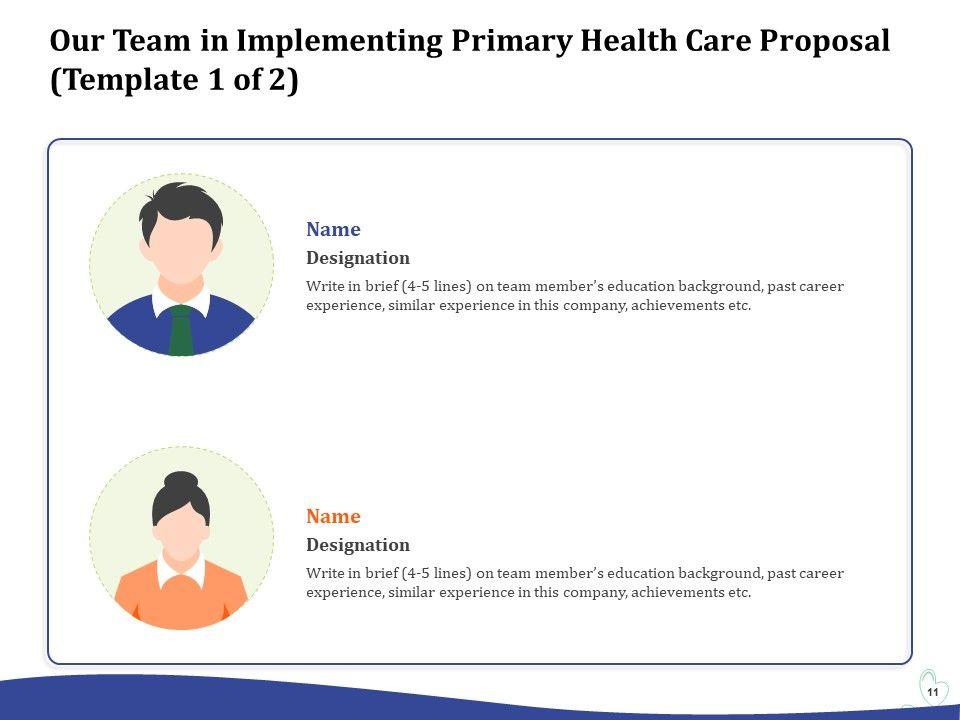 Our Team in Implementing Primary Health Care Proposal (Template 1 of 2)

Name

Designation

Write in brief (4-5 lines) on team member's education background, past career experience, similar experience in this company, achievements etc.

Name

Designation

Write in brief (4-5 lines) on team member's education background, past career experience, similar experience in this company, achievements etc.

11